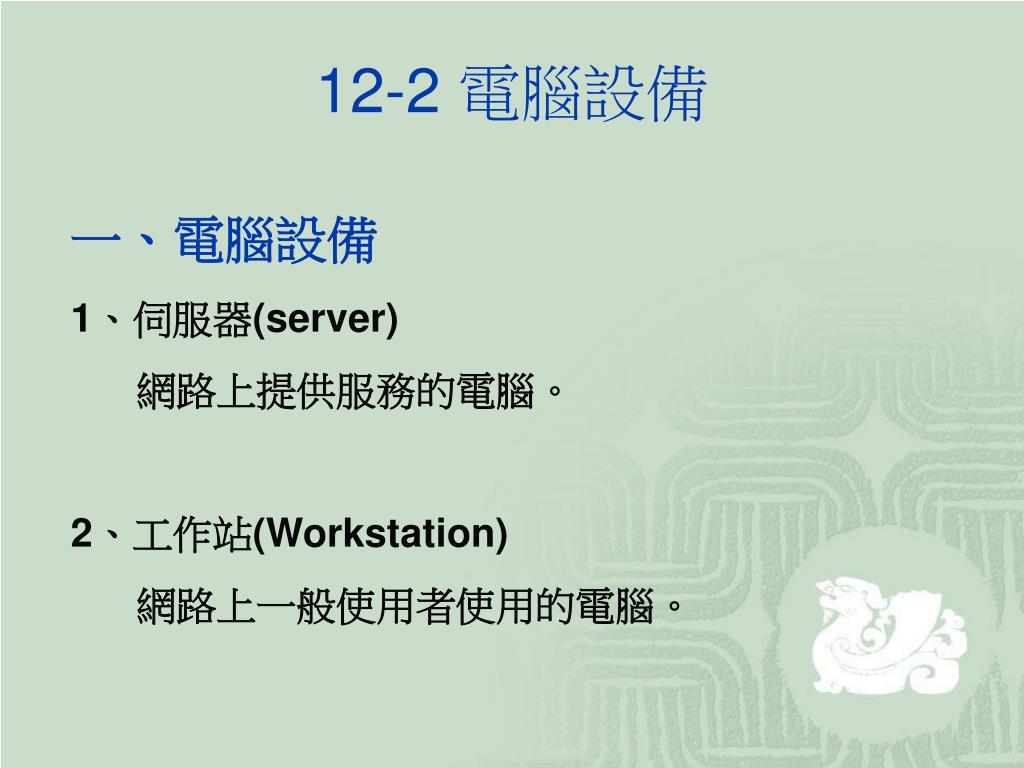 12-2 電腦設備

一、電腦設備

1、伺服器(server)

網路上提供服務的電腦。

2、工作站(Workstation)

網路上一般使用者使用的電腦。